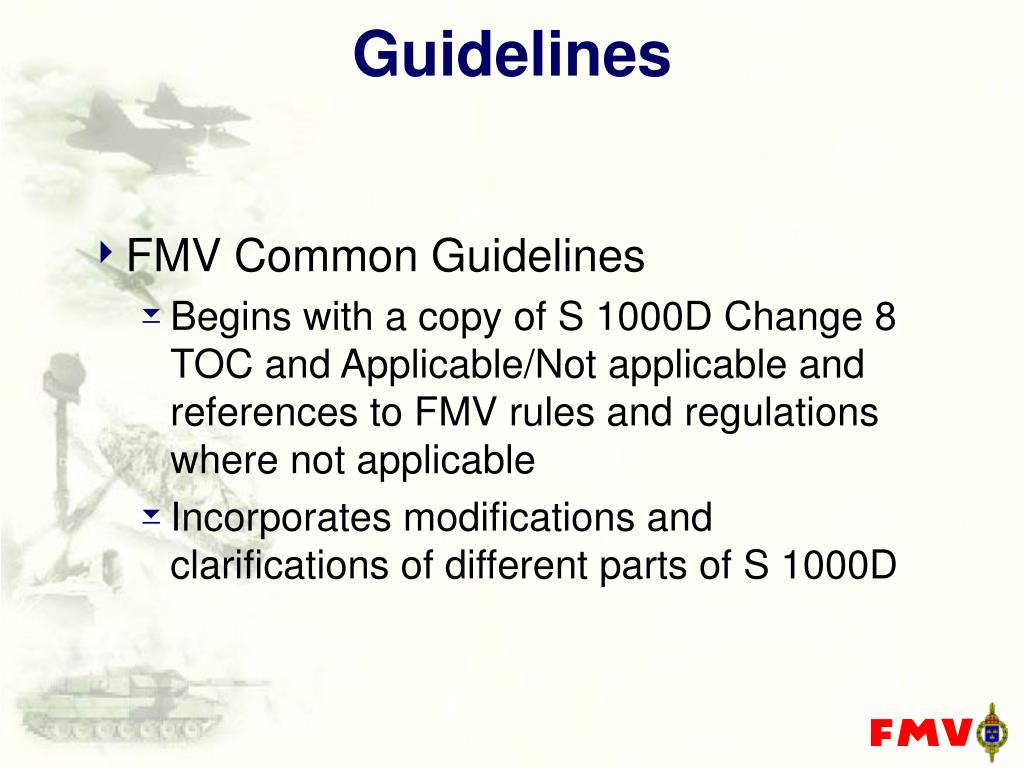 Guidelines

FMV Common Guidelines

Begins with a copy of S 1000D Change 8 TOC and Applicable/Not applicable and references to FMV rules and regulations where not applicable

Incorporates modifications and clarifications of different parts of S 1000D

FMV